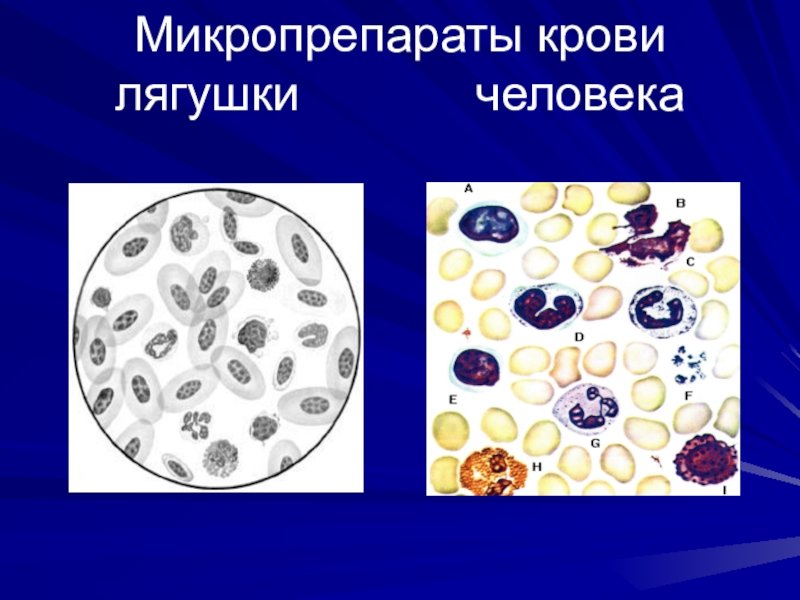 Микропрепараты крови
лягушки человека

A
B
C
D
E
F
G
H
I